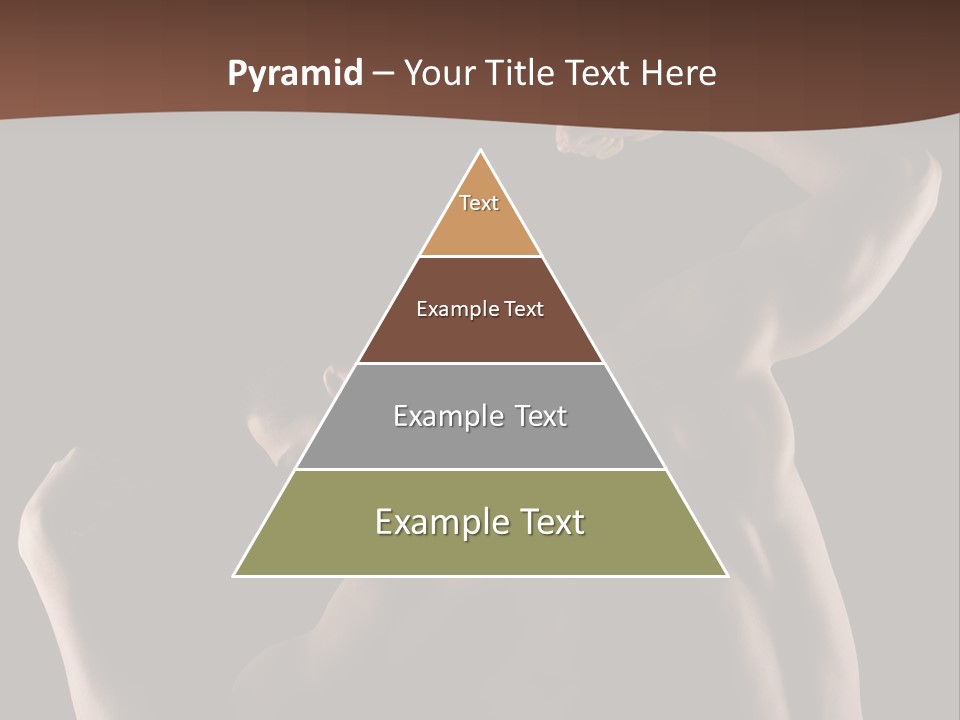 Pyramid – Your Title Text Here

Text

Example Text

Example Text

Example Text